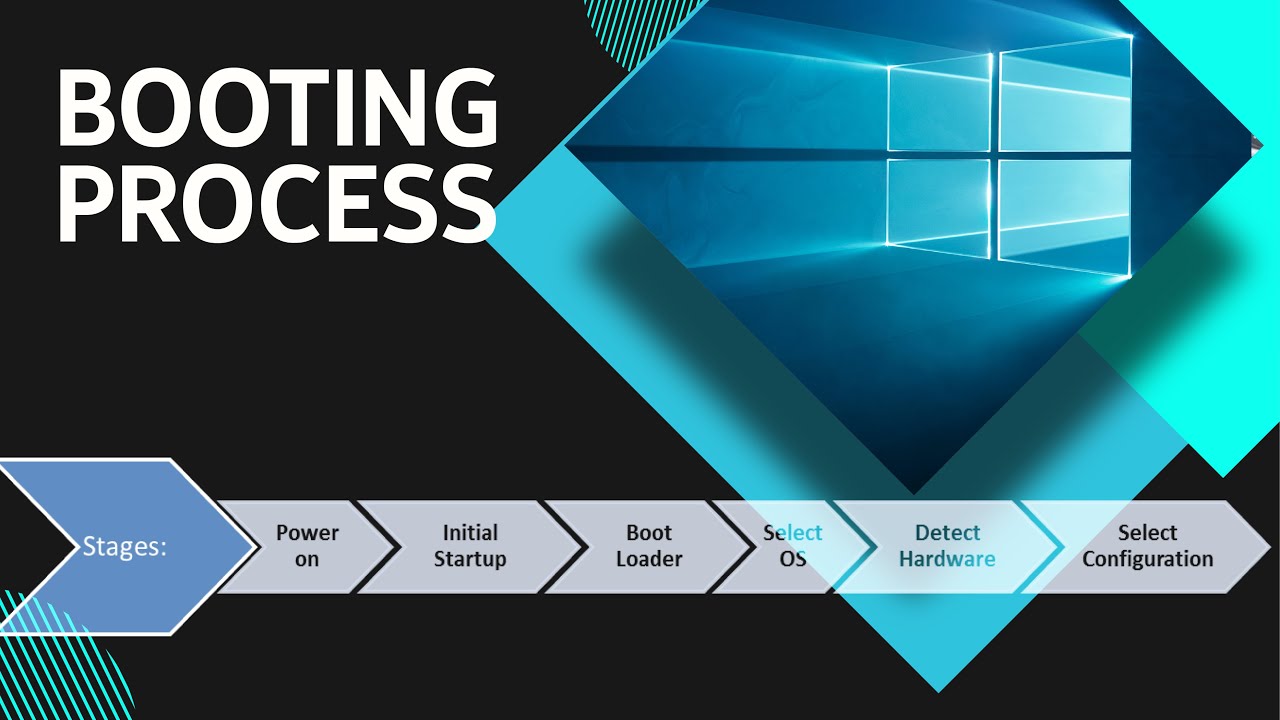 BOOTING PROCESS

Stages:

Power on

Initial Startup

Boot Loader

Select OS

Detect Hardware

Select Configuration